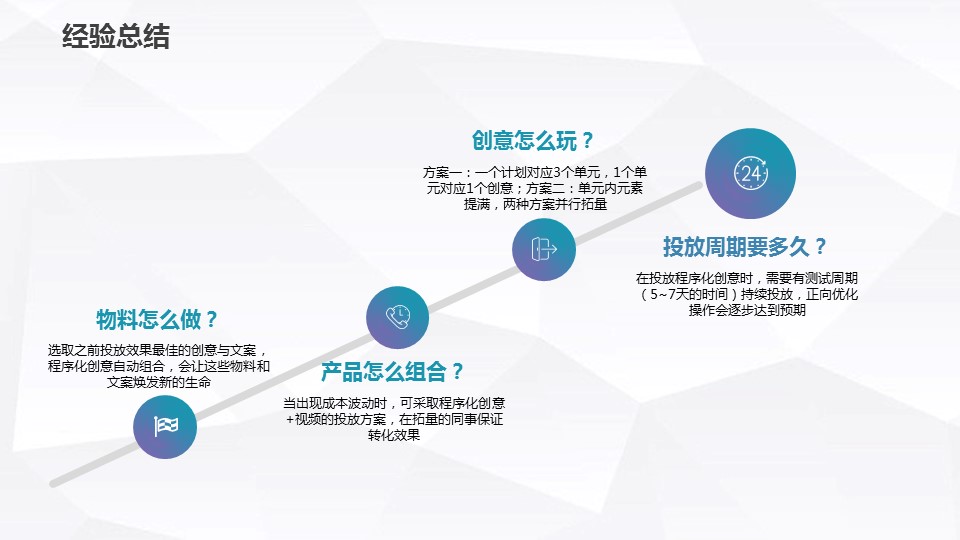 经验总结

物料怎么做？

选取之前投放效果最佳的创意与文案，程序化创意自动组合，会让这些物料和文案焕发新的生命

产品怎么组合？

当出现成本波动时，可采取程序化创意+视频的投放方案，在拓量的同事保证转化效果

创意怎么玩？

方案一：一个计划对应3个单元，1个单元对应1个创意；方案二：单元内元素提满，两种方案并行拓量

24

投放周期要多久？

在投放程序化创意时，需要有测试周期（5~7天的时间）持续投放，正向优化操作会逐步达到预期